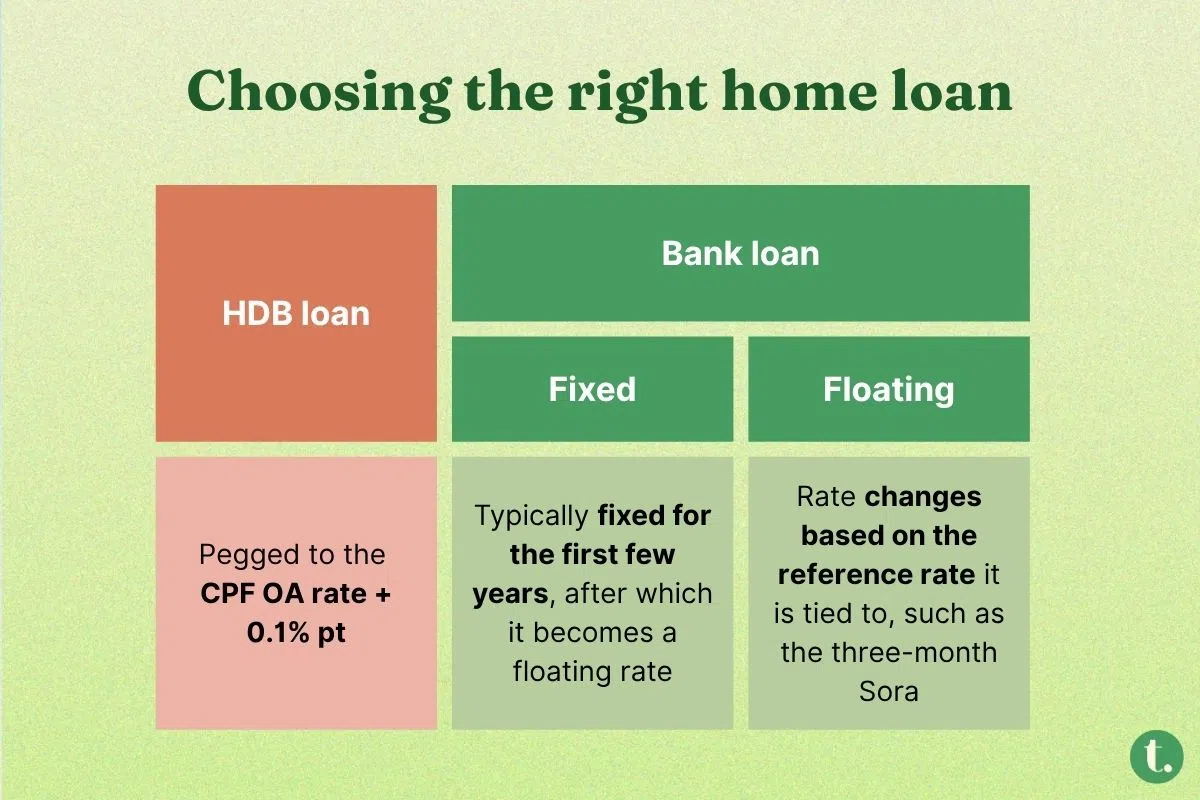 Choosing the right home loan

| HDB loan | Bank loan | |
|---|---|---|
| | Fixed | Floating |
| Pegged to the CPF OA rate + 0.1% pt | Typically fixed for the first few years, after which it becomes a floating rate | Rate changes based on the reference rate it is tied to, such as the three-month Sora |

t.